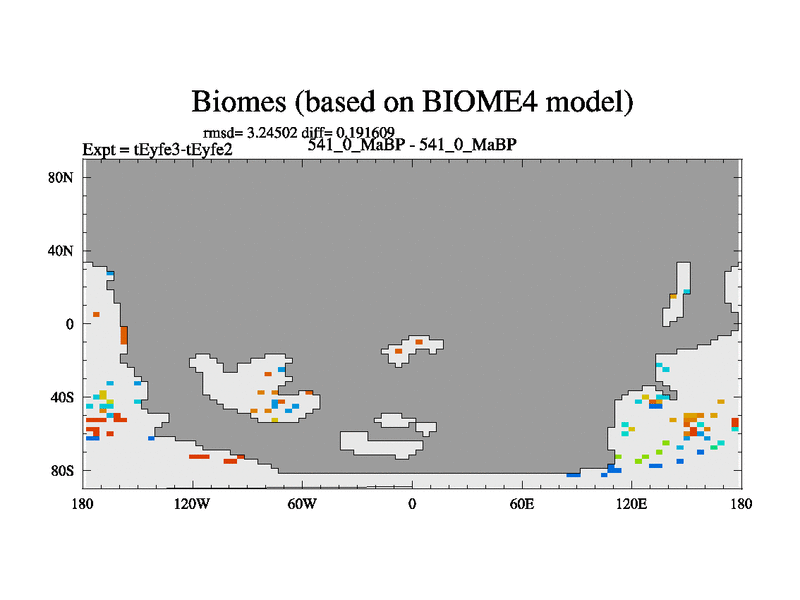 Biomes (based on BIOME4 model)

rmsd= 3.24502 diff= 0.191609
Expt = tEyfe3-tEyfe2
541_0_MaBP - 541_0_MaBP

80N
40N
0
40S
80S

180
120W
60W
0
60E
120E
180